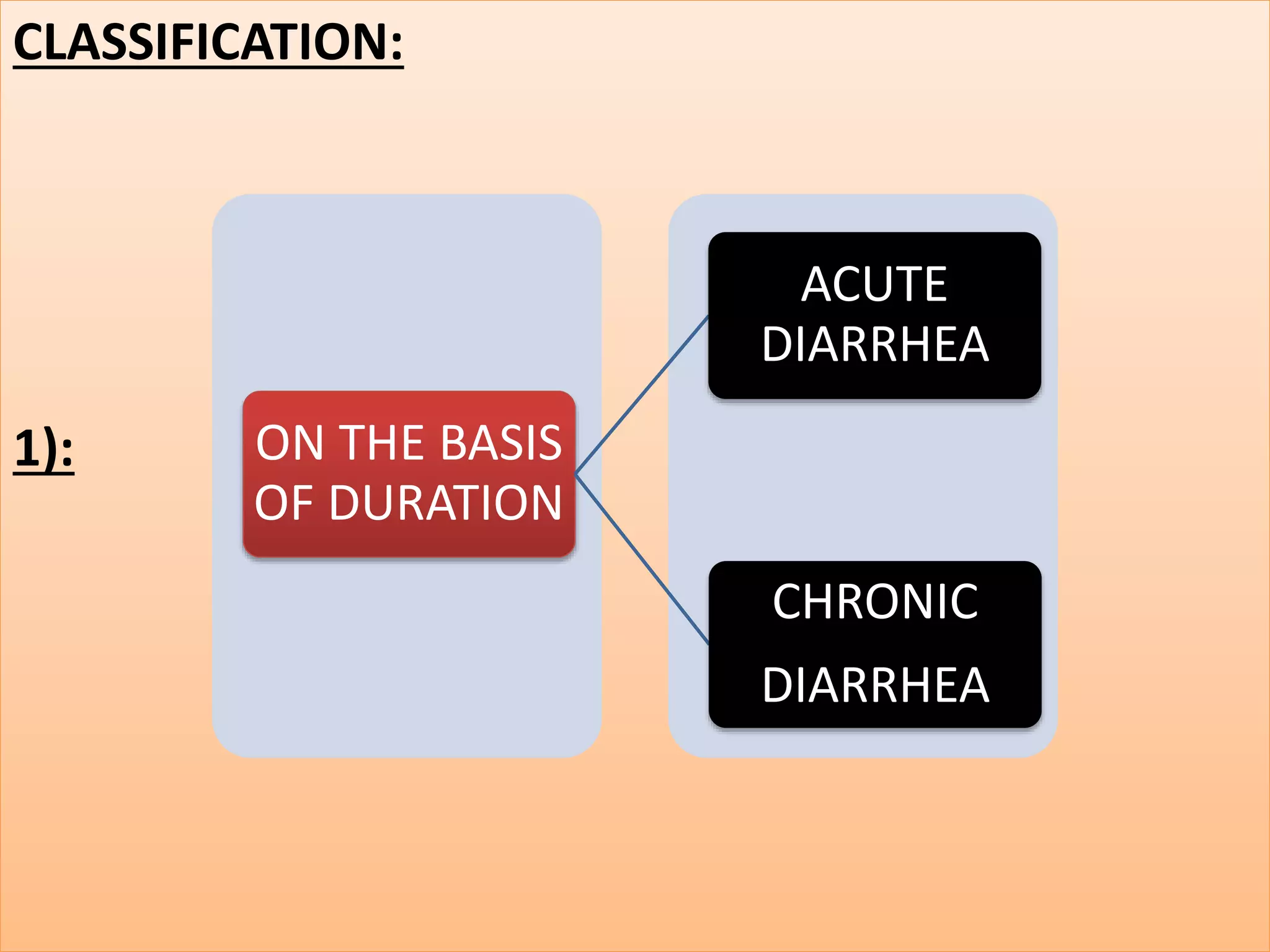 CLASSIFICATION:

1):

ON THE BASIS OF DURATION

ACUTE DIARRHEA

CHRONIC DIARRHEA